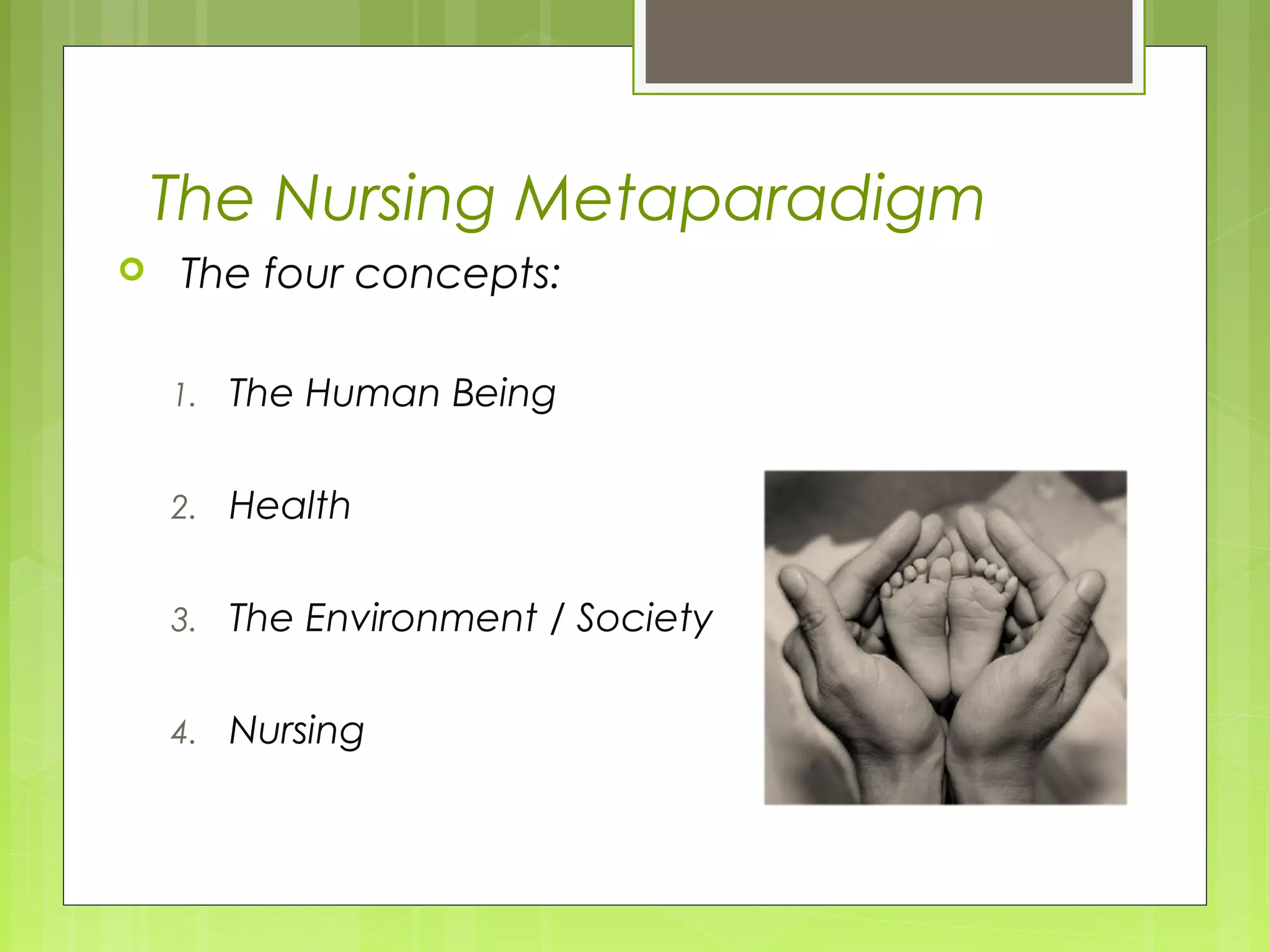 The Nursing Metaparadigm

The four concepts:

1. The Human Being

2. Health

3. The Environment / Society

4. Nursing